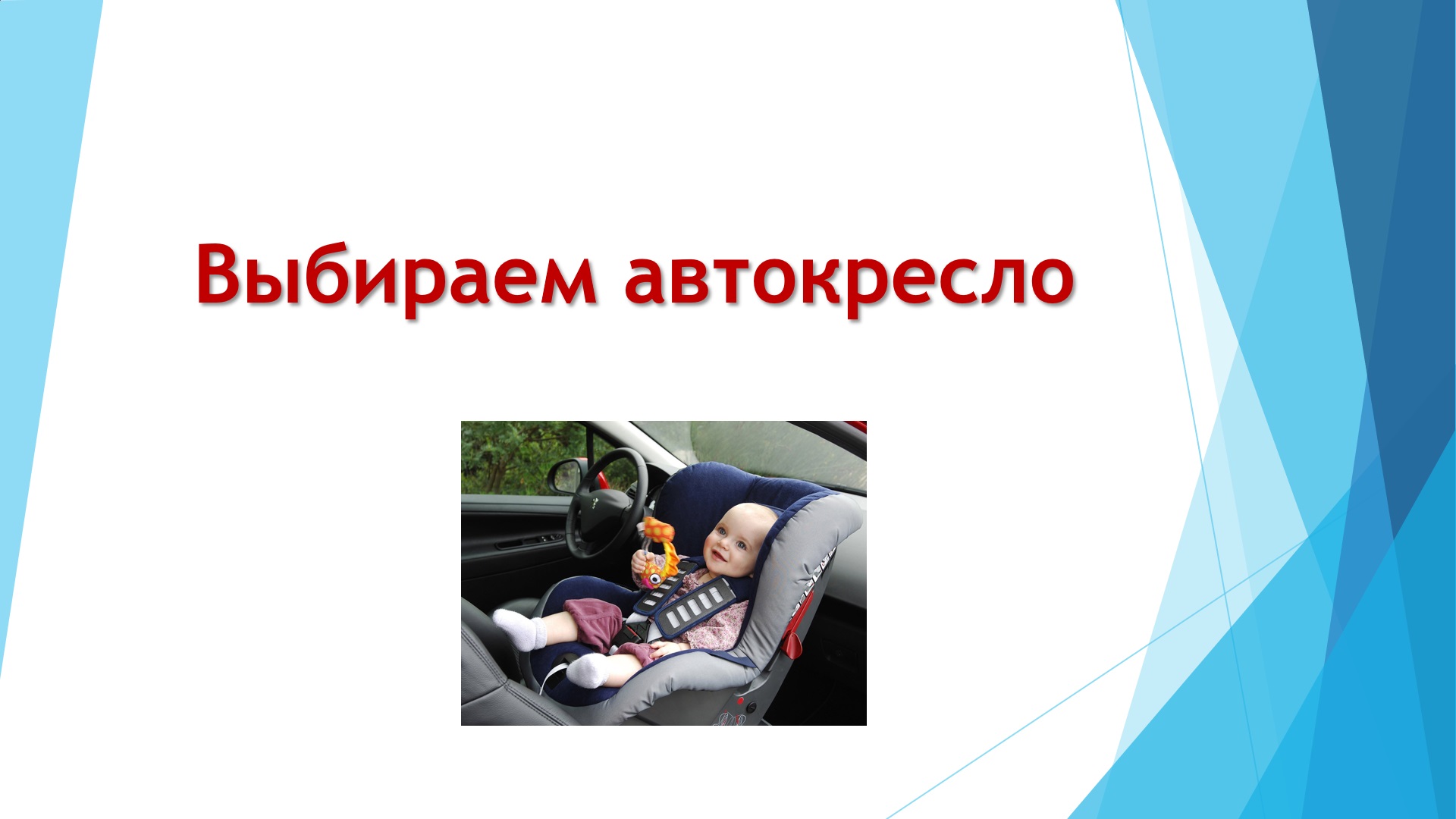 Выбираем автокресло